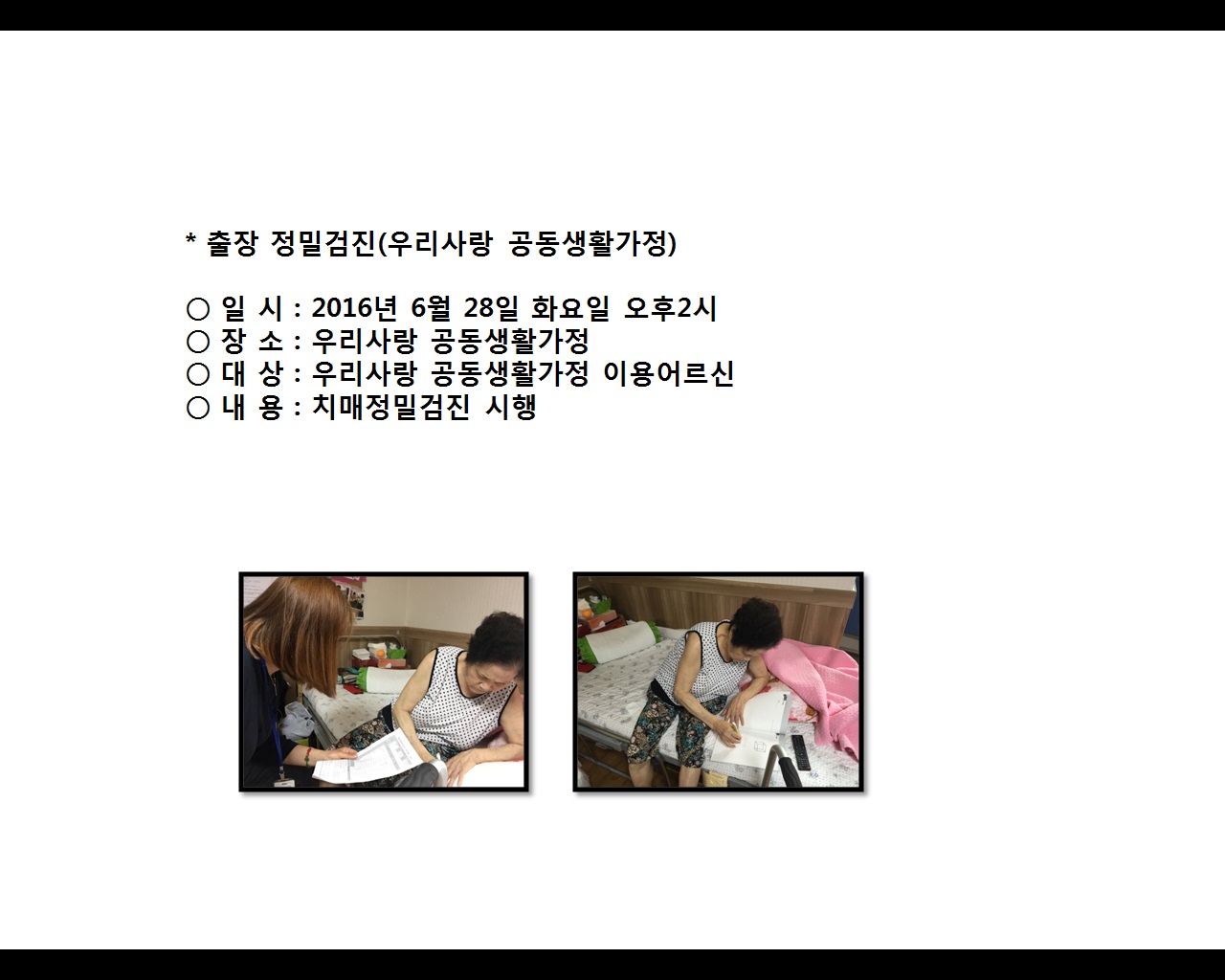 * 출장 정밀검진(우리사랑 공동생활가정)

○ 일 시 : 2016년 6월 28일 화요일 오후2시
○ 장 소 : 우리사랑 공동생활가정
○ 대 상 : 우리사랑 공동생활가정 이용어르신
○ 내 용 : 치매정밀검진 시행